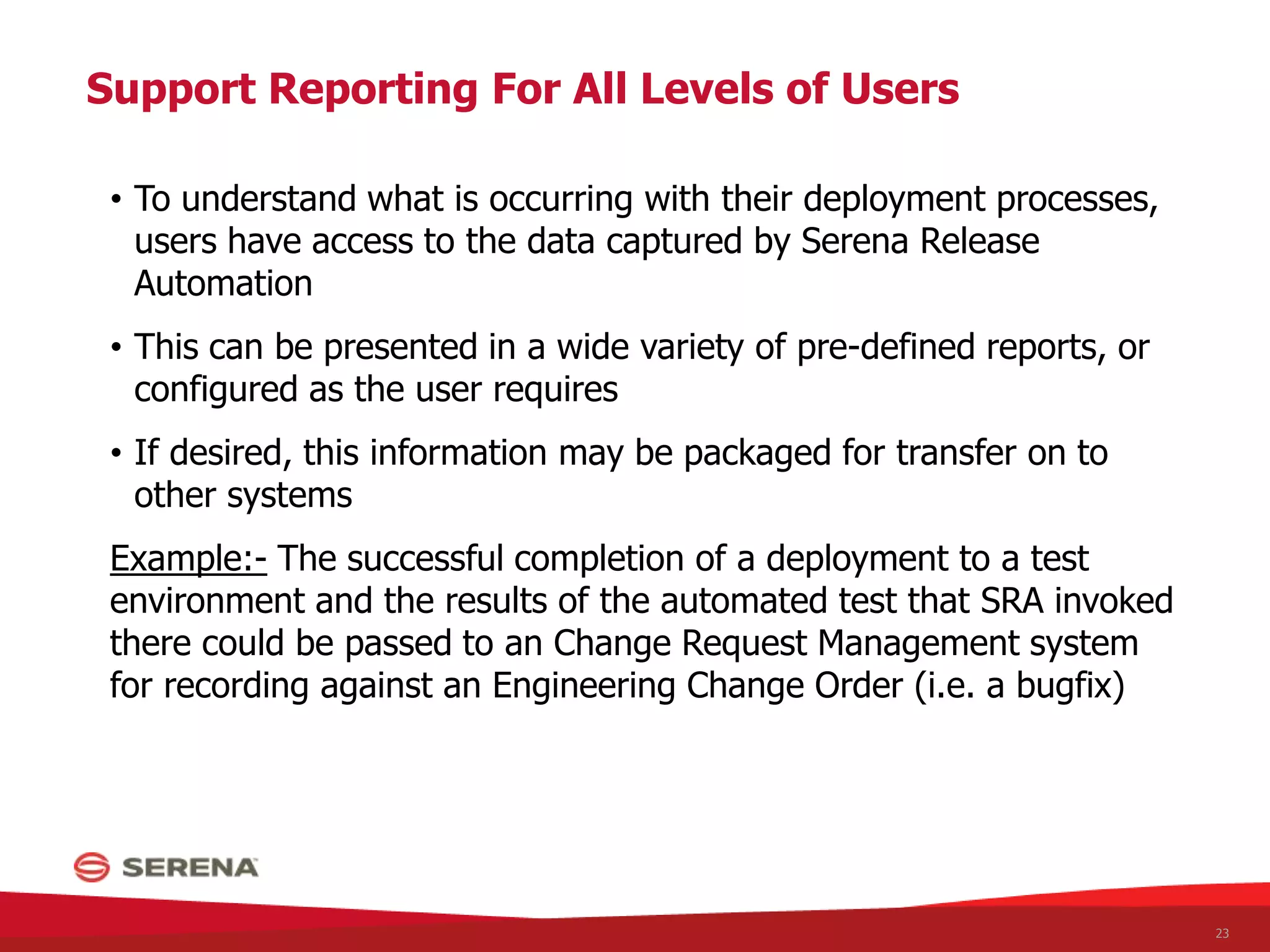 Support Reporting For All Levels of Users

• To understand what is occurring with their deployment processes, users have access to the data captured by Serena Release Automation

• This can be presented in a wide variety of pre-defined reports, or configured as the user requires

• If desired, this information may be packaged for transfer on to other systems

Example:- The successful completion of a deployment to a test environment and the results of the automated test that SRA invoked there could be passed to an Change Request Management system for recording against an Engineering Change Order (i.e. a bugfix)

SERENA

23